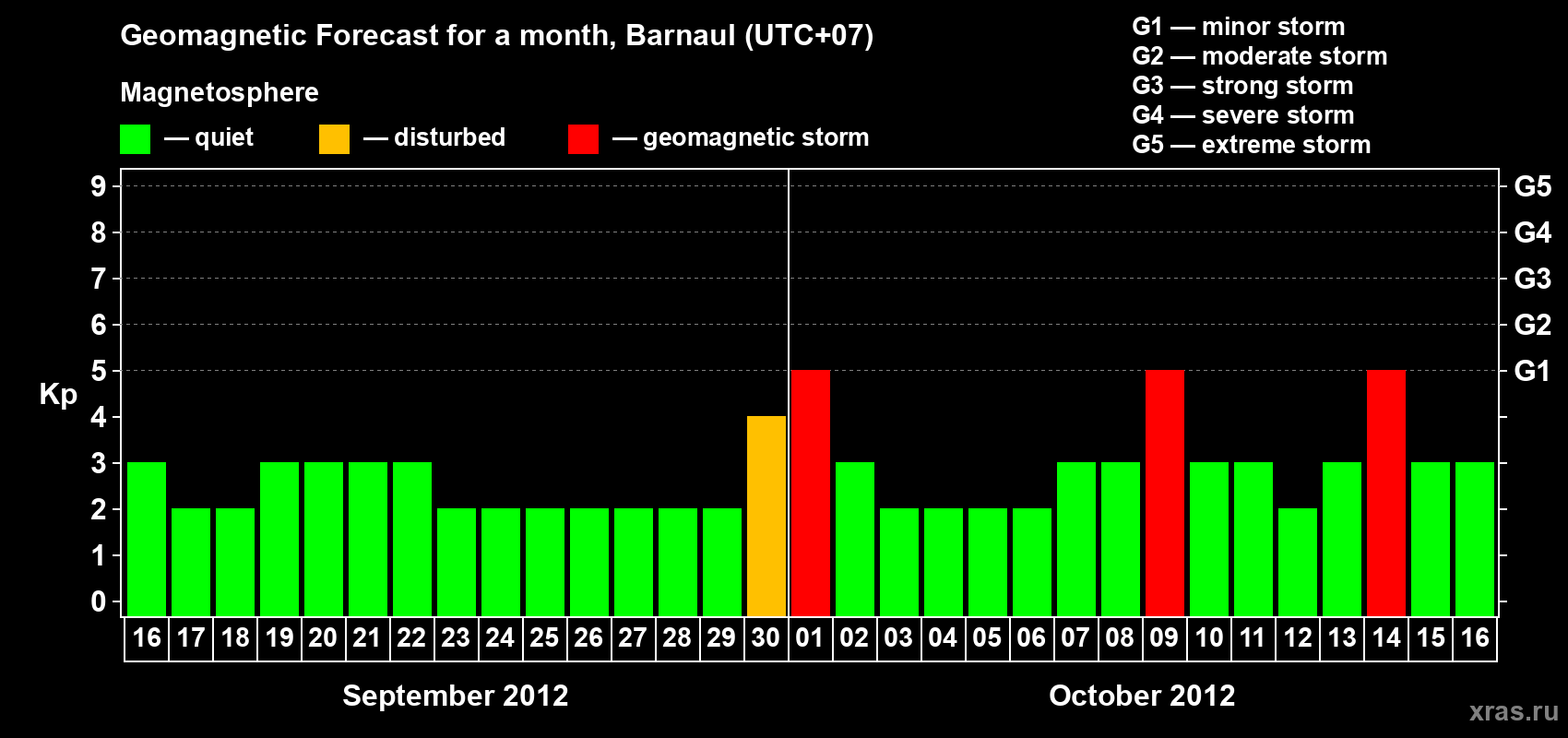 Geomagnetic Forecast for a month, Barnaul (UTC+07)

Magnetosphere

— quiet — disturbed — geomagnetic storm

G1 — minor storm
G2 — moderate storm
G3 — strong storm
G4 — severe storm
G5 — extreme storm

Kp

9 8 7 6 5 4 3 2 1 0

G5 G4 G3 G2 G1

16 17 18 19 20 21 22 23 24 25 26 27 28 29 30 01 02 03 04 05 06 07 08 09 10 11 12 13 14 15 16

September 2012

October 2012

xras.ru